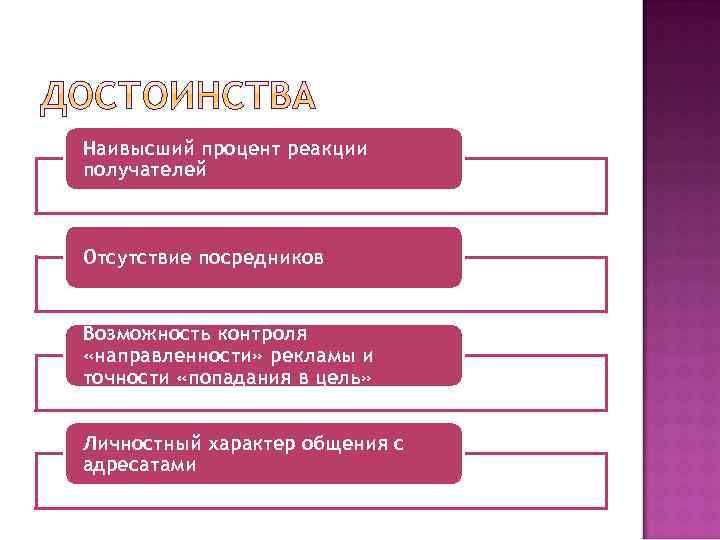 ДОСТОИНСТВА

Наивысший процент реакции получателей

Отсутствие посредников

Возможность контроля «направленности» рекламы и точности «попадания в цель»

Личностный характер общения с адресатами